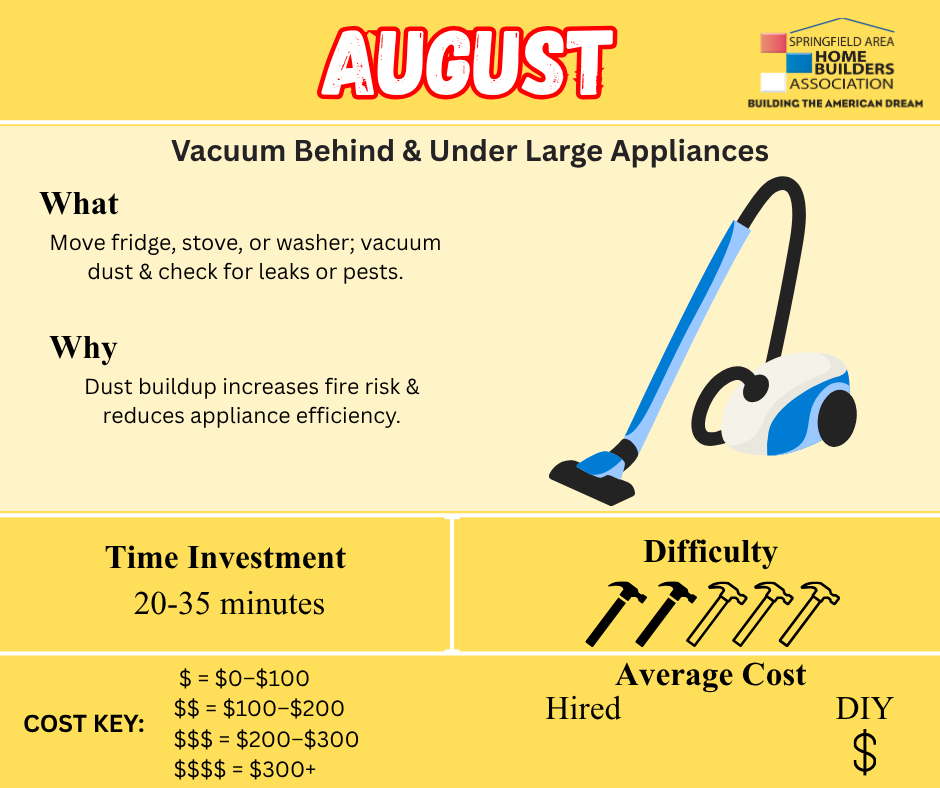 AUGUST

SPRINGFIELD AREA
HOME BUILDERS ASSOCIATION
BUILDING THE AMERICAN DREAM

Vacuum Behind & Under Large Appliances

What
Move fridge, stove, or washer; vacuum dust & check for leaks or pests.

Why
Dust buildup increases fire risk & reduces appliance efficiency.

Time Investment
20-35 minutes

Difficulty

COST KEY:
\$ = \$0–\$100
\$\$ = \$100–\$200
\$\$\$ = \$200–\$300
\$\$\$\$ = \$300+

Average Cost
Hired
DIY
\$